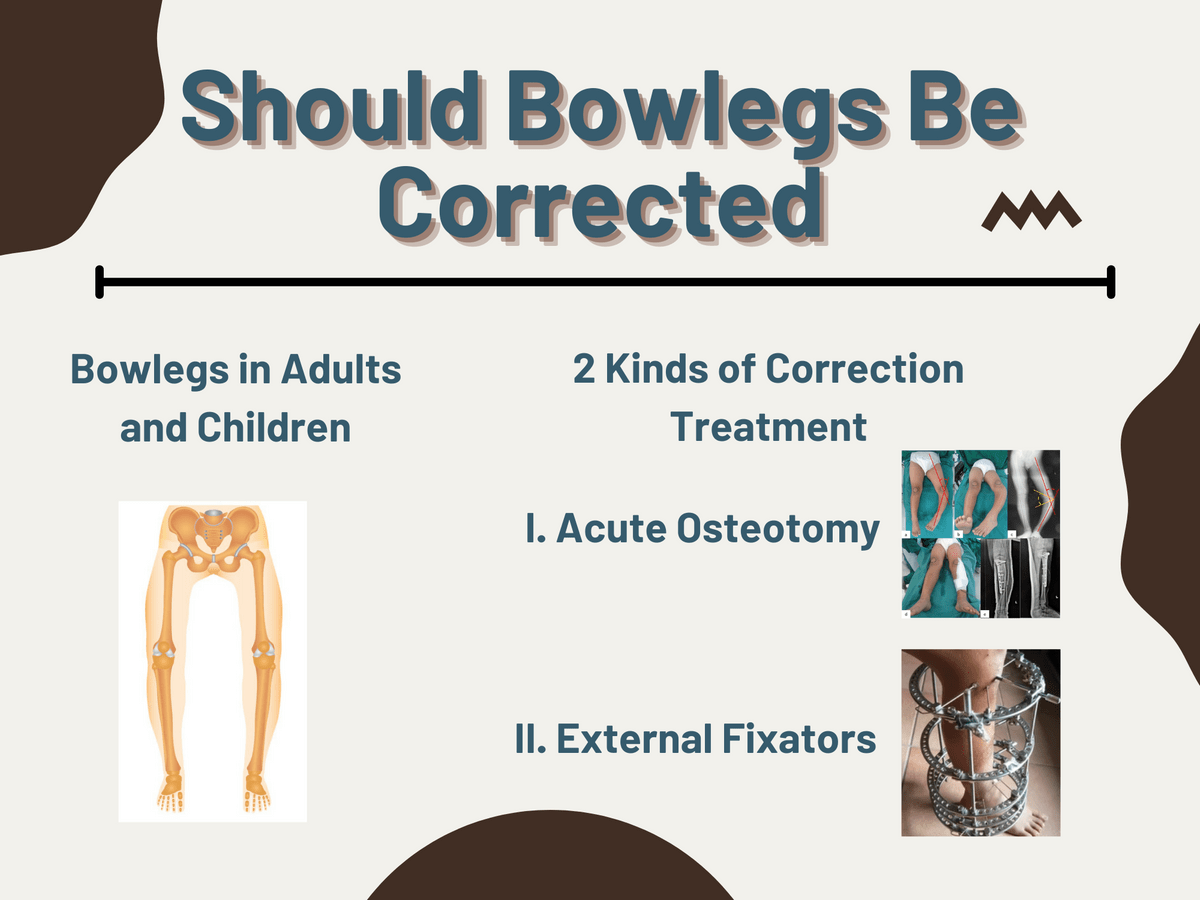 Should Bowlegs Be Corrected

Bowlegs in Adults and Children

2 Kinds of Correction Treatment

I. Acute Osteotomy

II. External Fixators